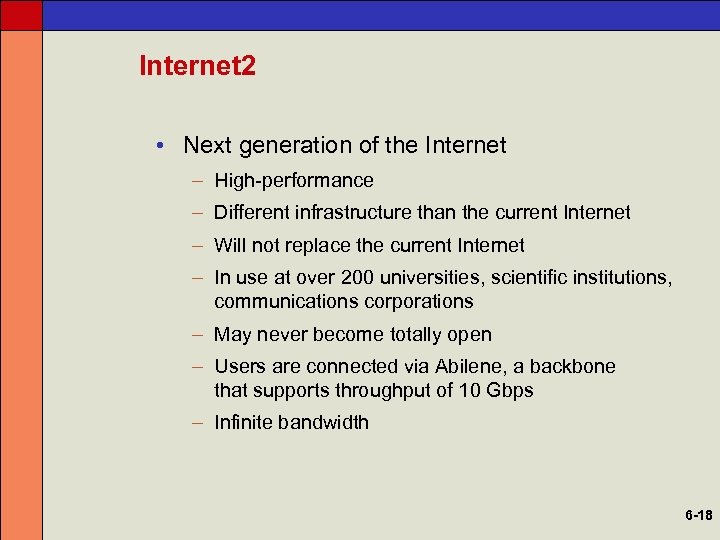 Internet2

• Next generation of the Internet
– High-performance
– Different infrastructure than the current Internet
– Will not replace the current Internet
– In use at over 200 universities, scientific institutions, communications corporations
– May never become totally open
– Users are connected via Abilene, a backbone that supports throughput of 10 Gbps
– Infinite bandwidth

6-18